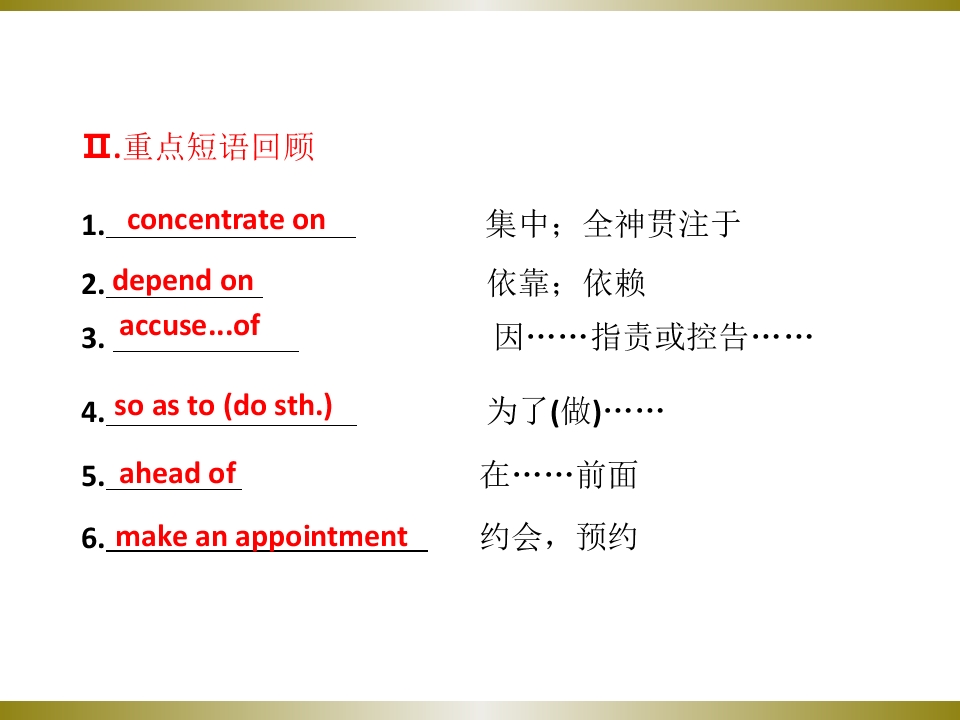 Ⅱ.重点短语回顾

1.concentrate on 集中；全神贯注于

2.depend on 依靠；依赖

3. accuse...of 因……指责或控告……

4.so as to (do sth.) 为了(做)……

5.ahead of 在……前面

6.make an appointment 约会，预约